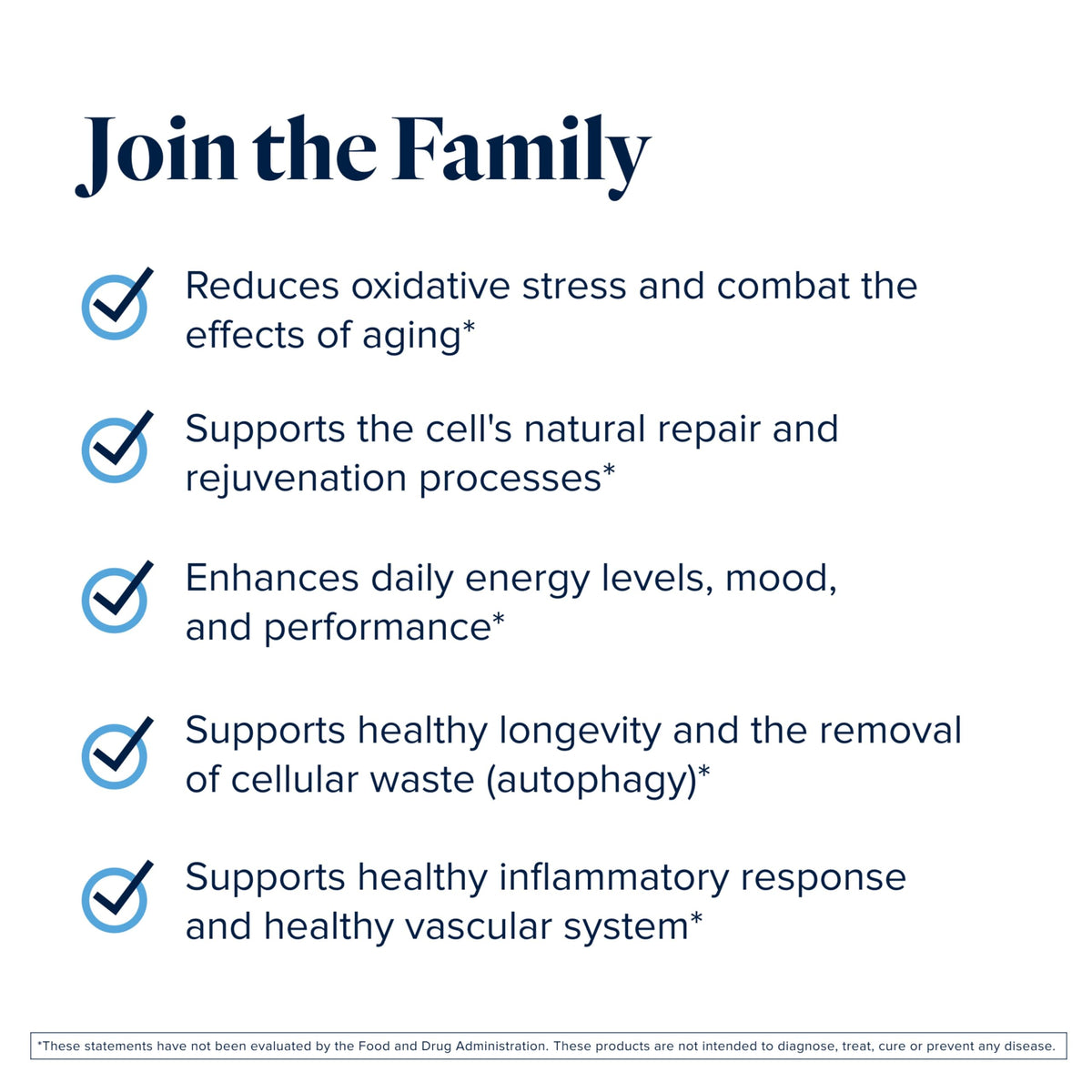 Join the Family

Reduces oxidative stress and combat the effects of aging*

Supports the cell's natural repair and rejuvenation processes*

Enhances daily energy levels, mood, and performance*

Supports healthy longevity and the removal of cellular waste (autophagy)*

Supports healthy inflammatory response and healthy vascular system*

*These statements have not been evaluated by the Food and Drug Administration. These products are not intended to diagnose, treat, cure or prevent any disease.